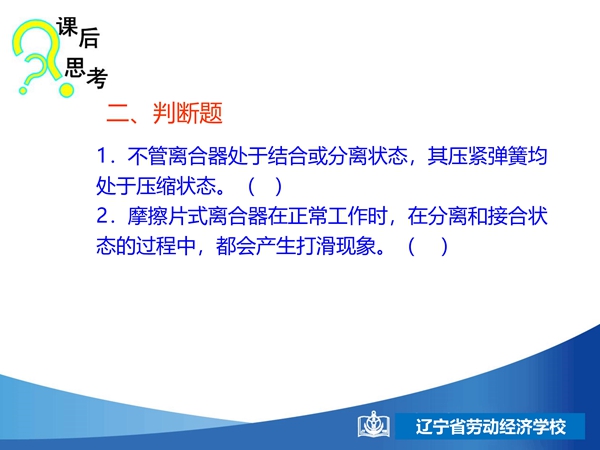 课后思考

二、判断题

1．不管离合器处于结合或分离状态，其压紧弹簧均处于压缩状态。（ ）
2．摩擦片式离合器在正常工作时，在分离和接合状态的过程中，都会产生打滑现象。（ ）

辽宁省劳动经济学校